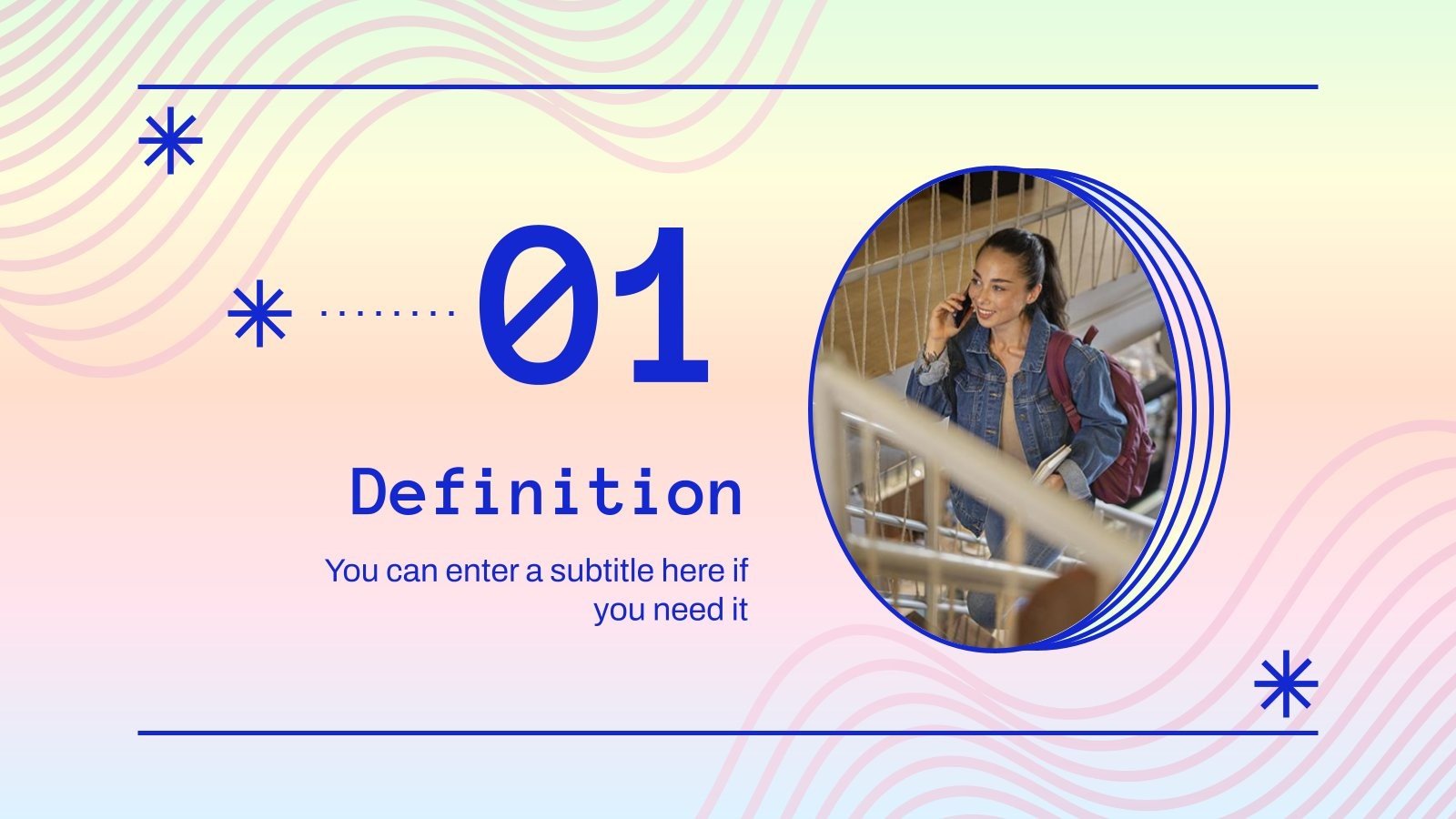 01

Definition

You can enter a subtitle here if you need it